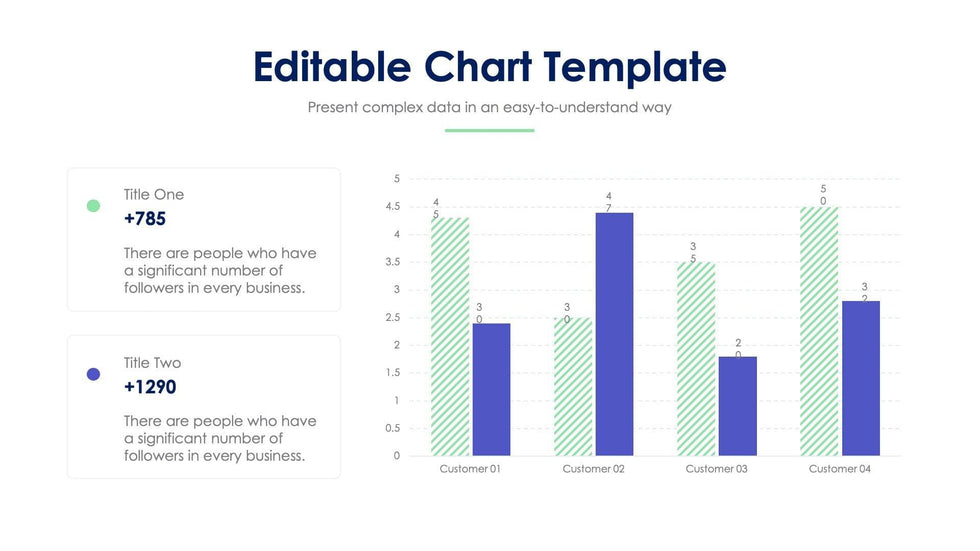 Editable Chart Template

Present complex data in an easy-to-understand way

Title One
+785
There are people who have a significant number of followers in every business.

Title Two
+1290
There are people who have a significant number of followers in every business.

5
4.5
4
3.5
3
2.5
2
1.5
1
0.5
0

45
30
30
47
35
20
50
32

Customer 01
Customer 02
Customer 03
Customer 04